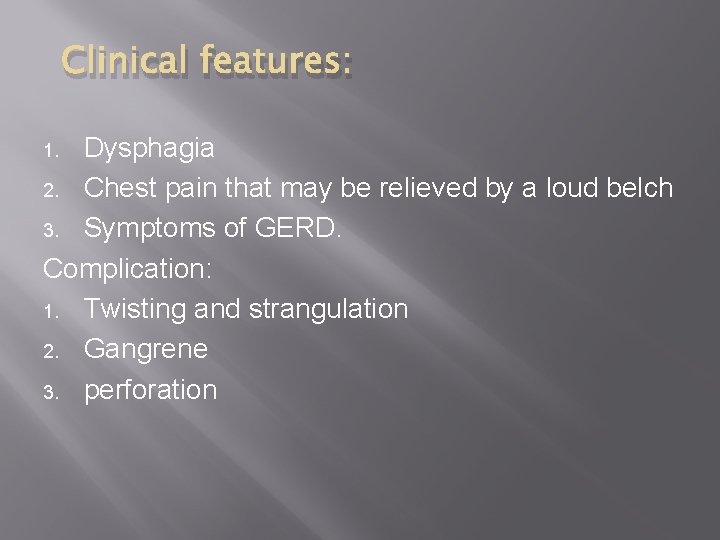 Clinical features:

1. Dysphagia
2. Chest pain that may be relieved by a loud belch
3. Symptoms of GERD.

Complication:

1. Twisting and strangulation
2. Gangrene
3. perforation